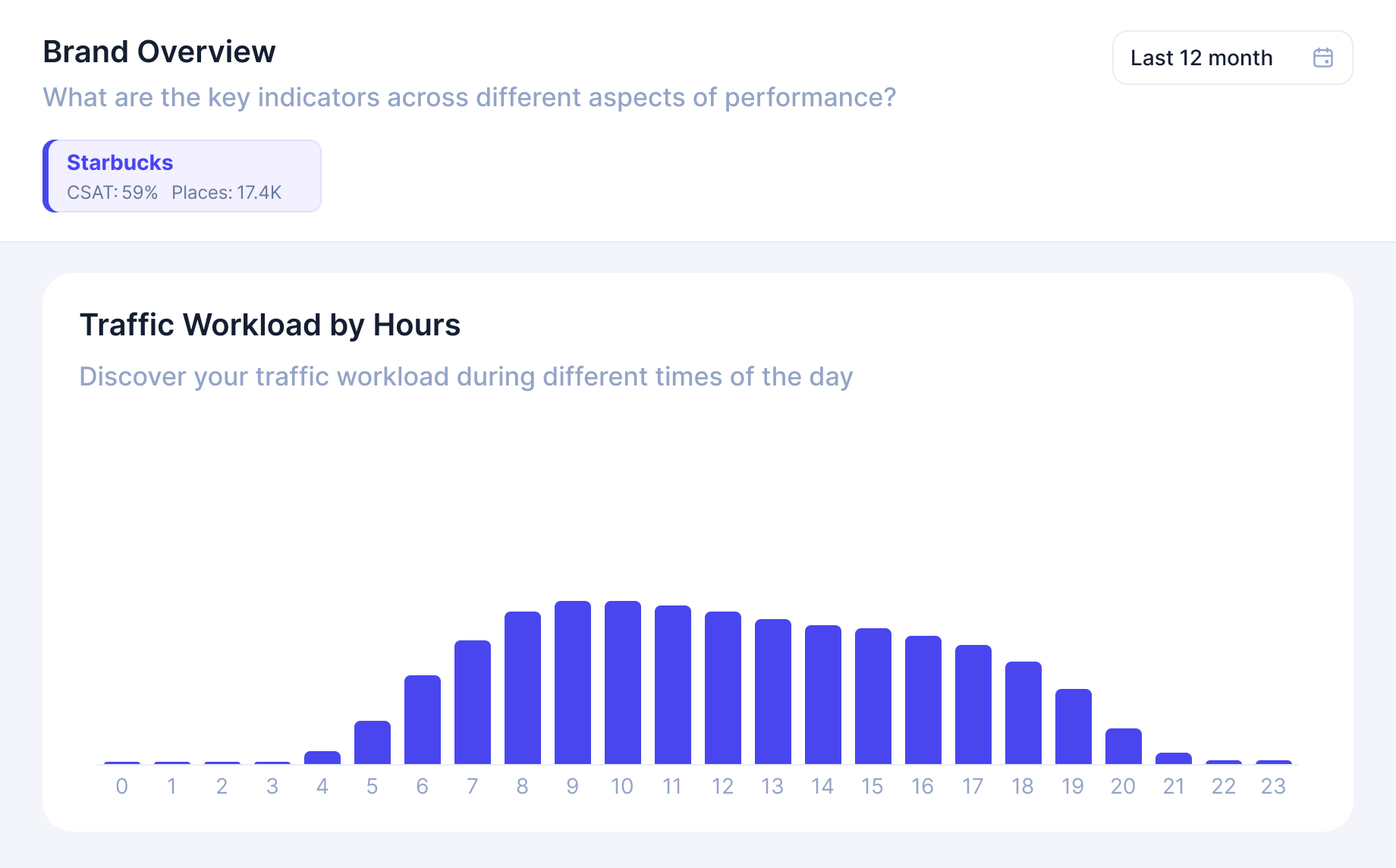 Brand Overview

What are the key indicators across different aspects of performance?

Last 12 month

Starbucks
CSAT: 59% Places: 17.4K

Traffic Workload by Hours

Discover your traffic workload during different times of the day

0 1 2 3 4 5 6 7 8 9 10 11 12 13 14 15 16 17 18 19 20 21 22 23